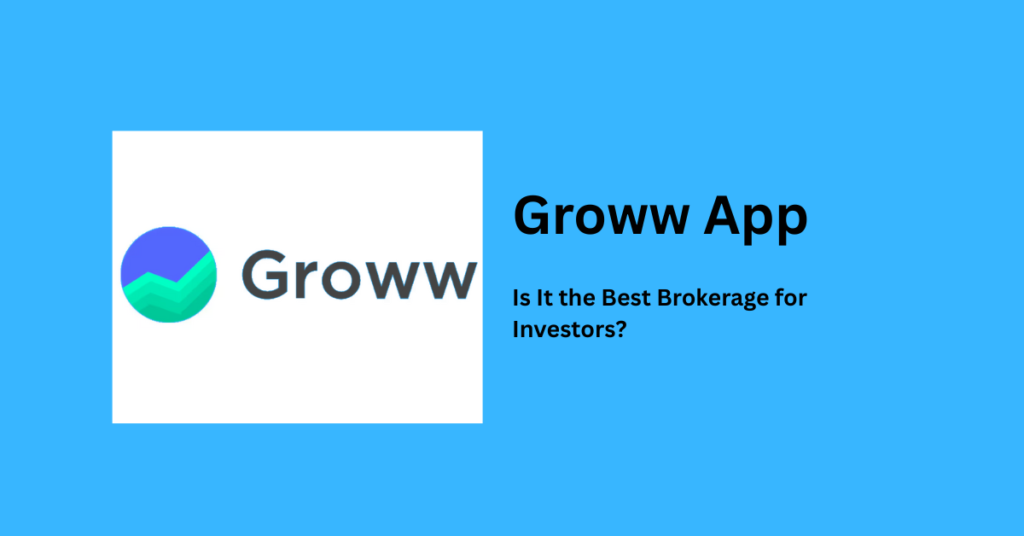 Groww

Groww App

Is It the Best Brokerage for Investors?